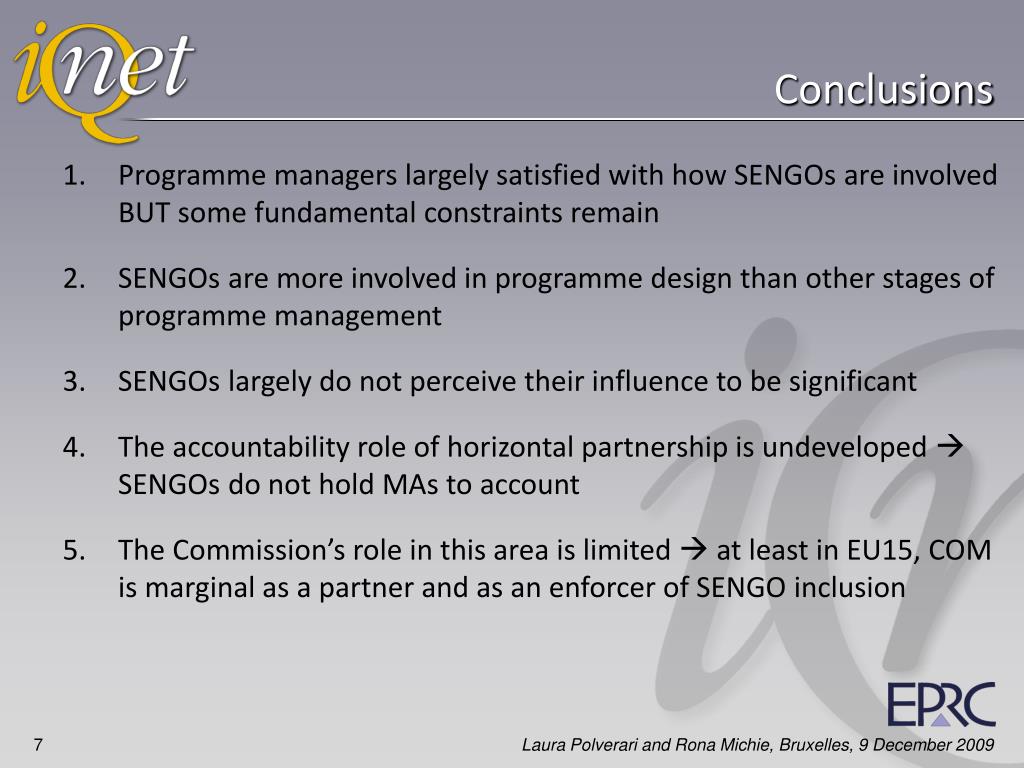 iQnet

Conclusions

1. Programme managers largely satisfied with how SENGOs are involved BUT some fundamental constraints remain

2. SENGOs are more involved in programme design than other stages of programme management

3. SENGOs largely do not perceive their influence to be significant

4. The accountability role of horizontal partnership is undeveloped → SENGOs do not hold MAs to account

5. The Commission's role in this area is limited → at least in EU15, COM is marginal as a partner and as an enforcer of SENGO inclusion

EPRC

7

Laura Polverari and Rona Michie, Bruxelles, 9 December 2009